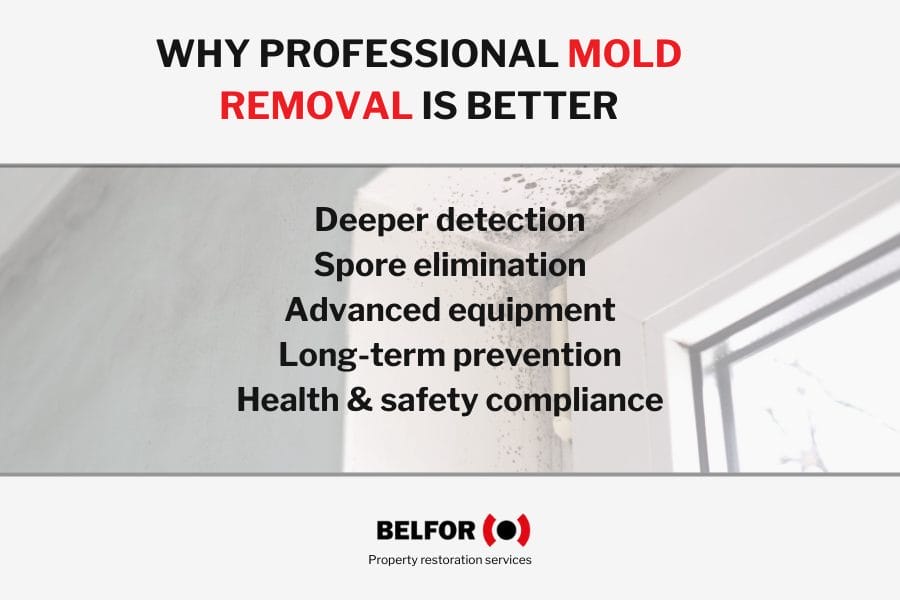 WHY PROFESSIONAL MOLD REMOVAL IS BETTER

Deeper detection
Spore elimination
Advanced equipment
Long-term prevention
Health & safety compliance

BELFOR
Property restoration services